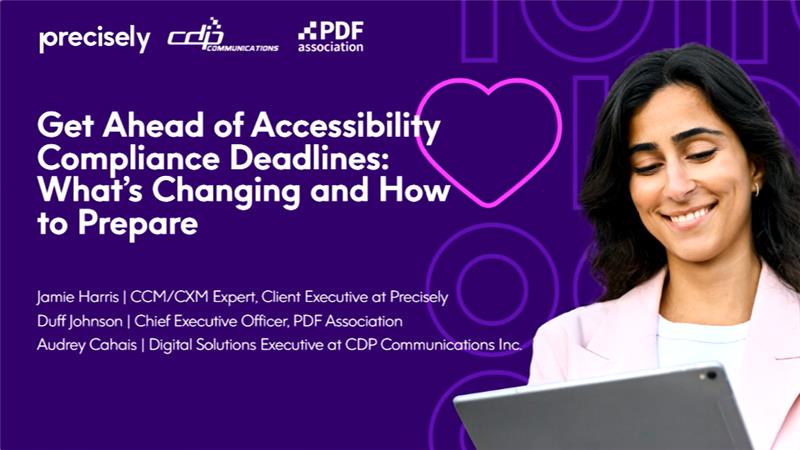 precisely cdp COMMUNICATIONS PDF association

Get Ahead of Accessibility Compliance Deadlines: What's Changing and How to Prepare

Jamie Harris | CCM/CXM Expert, Client Executive at Precisely
Duff Johnson | Chief Executive Officer, PDF Association
Audrey Cahais | Digital Solutions Executive at CDP Communications Inc.